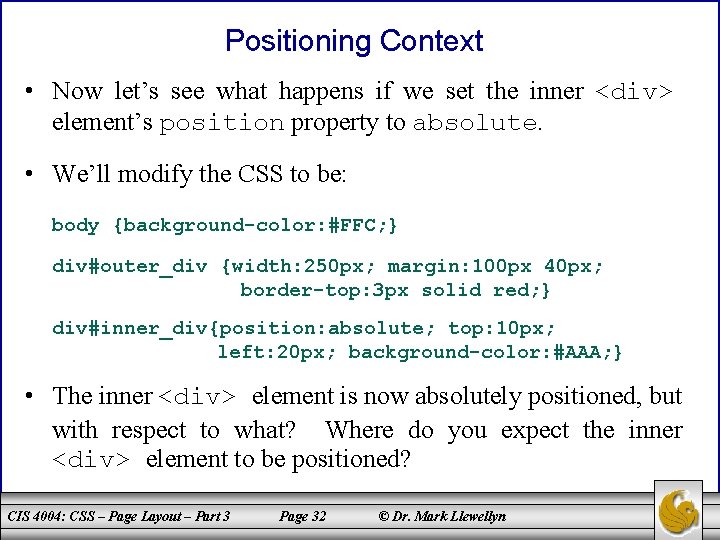 Positioning Context

• Now let's see what happens if we set the inner <div> element's position property to absolute.

• We'll modify the CSS to be:

body {background-color:#FFC;}

div#outer_div {width:250px; margin:100px 40px;
border-top:3px solid red;}

div#inner_div{position:absolute; top:10px;
left:20px; background-color:#AAA;}

• The inner <div> element is now absolutely positioned, but with respect to what? Where do you expect the inner <div> element to be positioned?

CIS 4004: CSS – Page Layout – Part 3 Page 32 © Dr. Mark Llewellyn